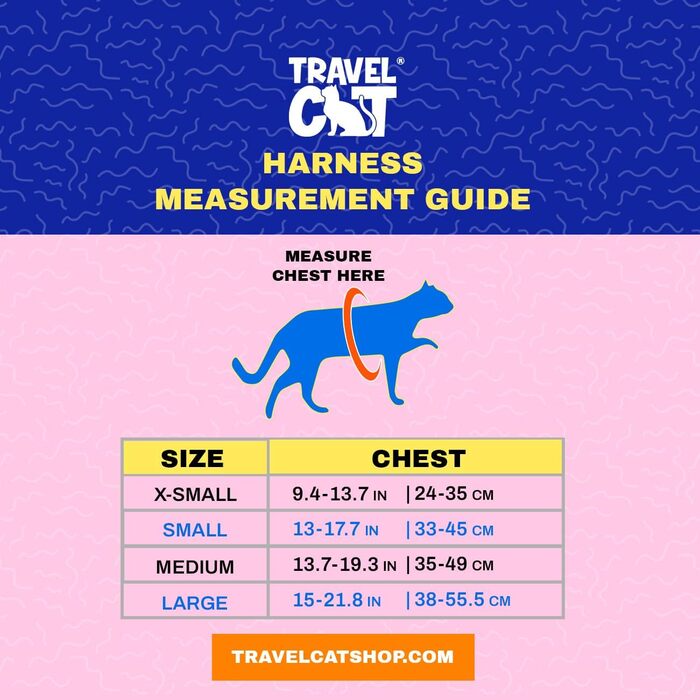 TRAVEL CAT®

HARNESS MEASUREMENT GUIDE

MEASURE CHEST HERE

| SIZE | CHEST |
|---|---|
| X-SMALL | 9.4-13.7 IN \| 24-35 CM |
| SMALL | 13-17.7 IN \| 33-45 CM |
| MEDIUM | 13.7-19.3 IN \| 35-49 CM |
| LARGE | 15-21.8 IN \| 38-55.5 CM |

TRAVELCATSHOP.COM